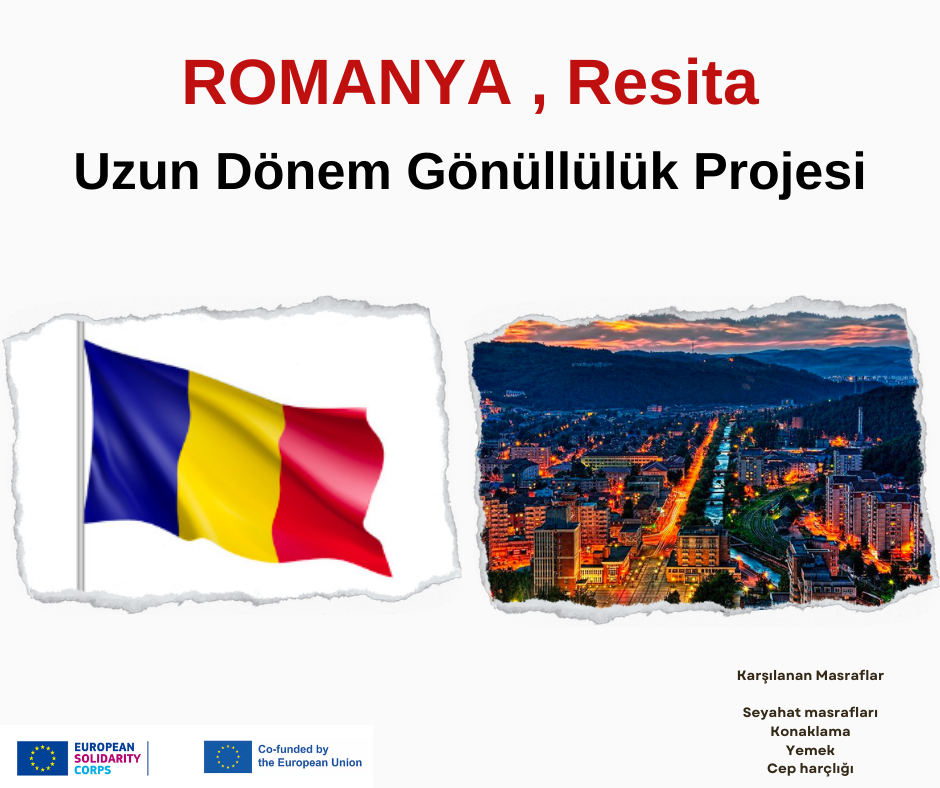 ROMANYA , Resita

Uzun Dönem Gönüllülük Projesi

Karşılanan Masraflar

Seyahat masrafları
Konaklama
Yemek
Cep harçlığı

EUROPEAN SOLIDARITY CORPS

Co-funded by the European Union